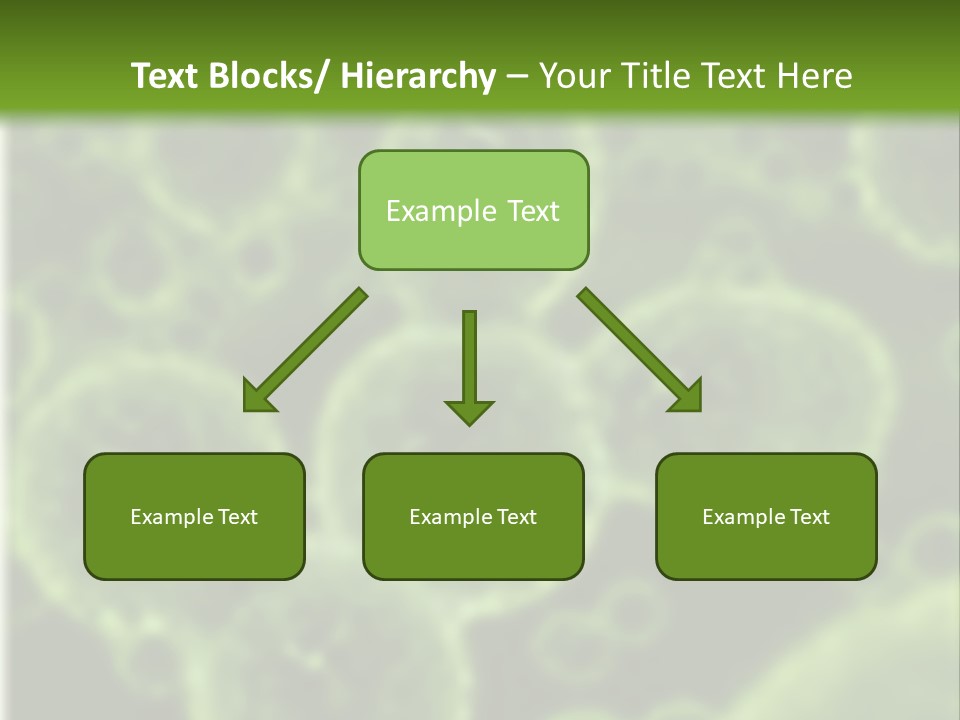 Text Blocks/ Hierarchy – Your Title Text Here

Example Text

Example Text

Example Text

Example Text